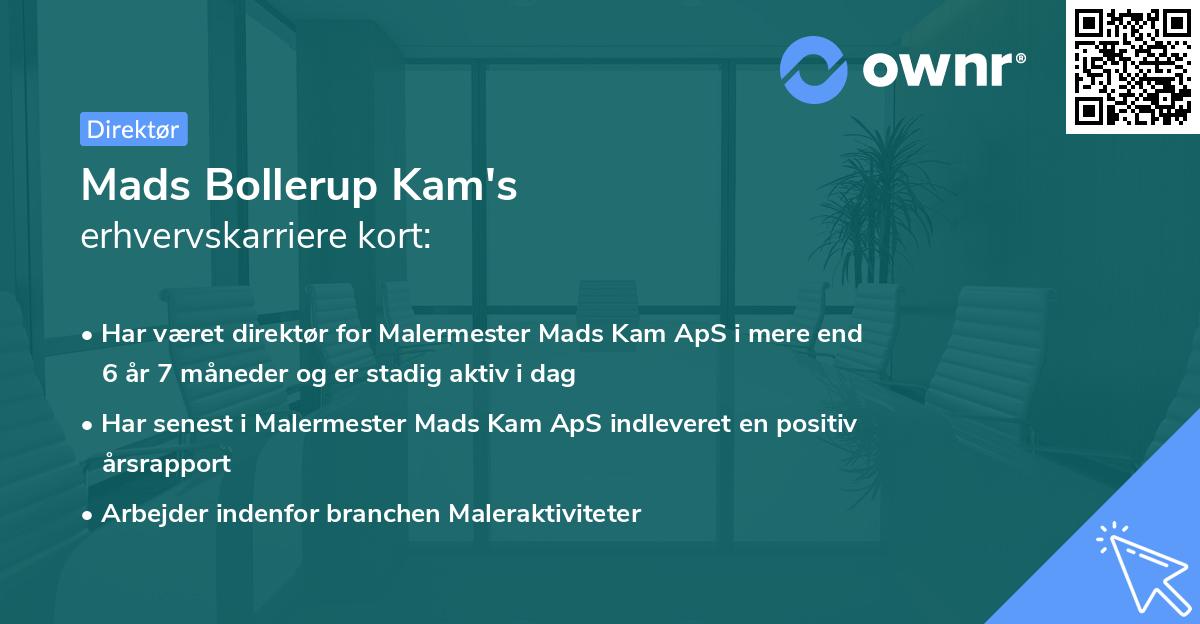 ownr®

Direktør

Mads Bollerup Kam's
erhvervskarriere kort:

• Har været direktør for Malermester Mads Kam ApS i mere end 6 år 7 måneder og er stadig aktiv i dag

• Har senest i Malermester Mads Kam ApS indleveret en positiv årsrapport

• Arbejder indenfor branchen Maleraktiviteter